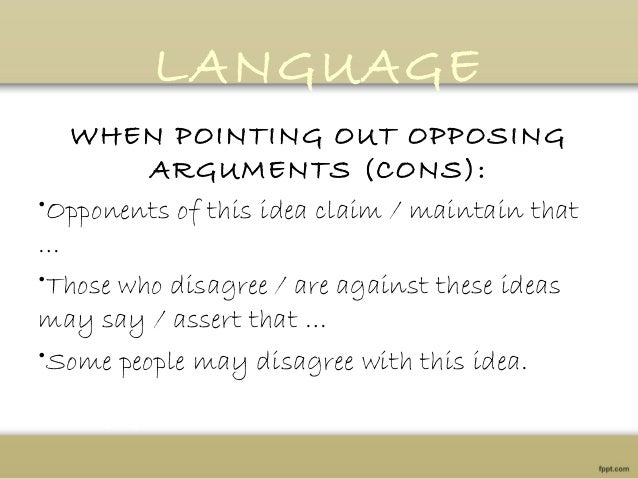 LANGUAGE

WHEN POINTING OUT OPPOSING ARGUMENTS (CONS):

•Opponents of this idea claim / maintain that …

•Those who disagree / are against these ideas may say / assert that …

•Some people may disagree with this idea.

fppt.com